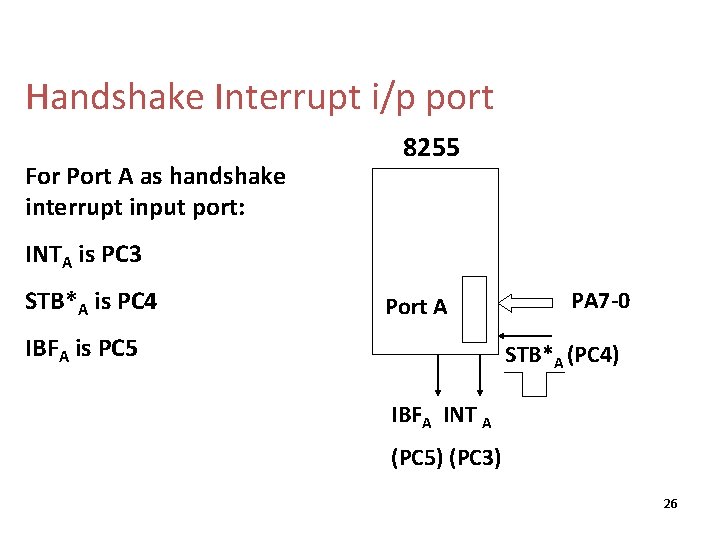 Handshake Interrupt i/p port

For Port A as handshake interrupt input port:

$INT_A$ is PC3

$STB*_A$ is PC4

$IBF_A$ is PC5

8255

Port A

PA7-0

$STB*_A$ (PC4)

$IBF_A$ $INT_A$

(PC5) (PC3)

26